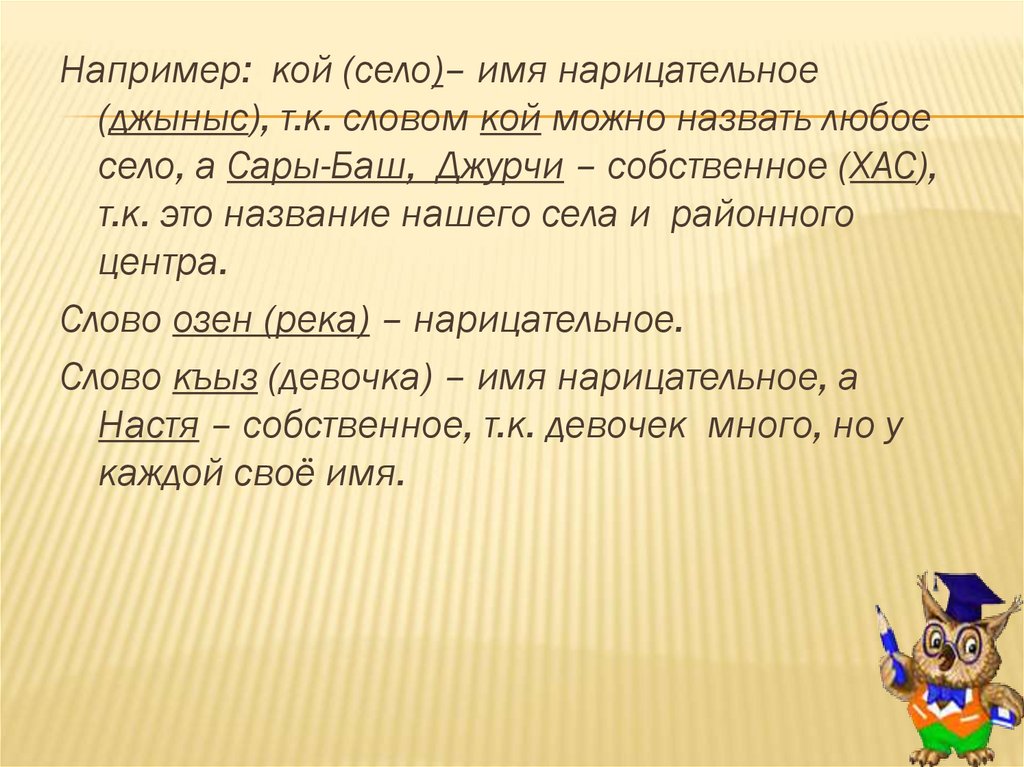 Например: кой (село)– имя нарицательное (джыныс), т.к. словом кой можно назвать любое село, а Сары-Баш, Джурчи – собственное (ХАС), т.к. это название нашего села и районного центра.

Слово озен (река) – нарицательное.

Слово къыз (девочка) – имя нарицательное, а Настя – собственное, т.к. девочек много, но у каждой своё имя.